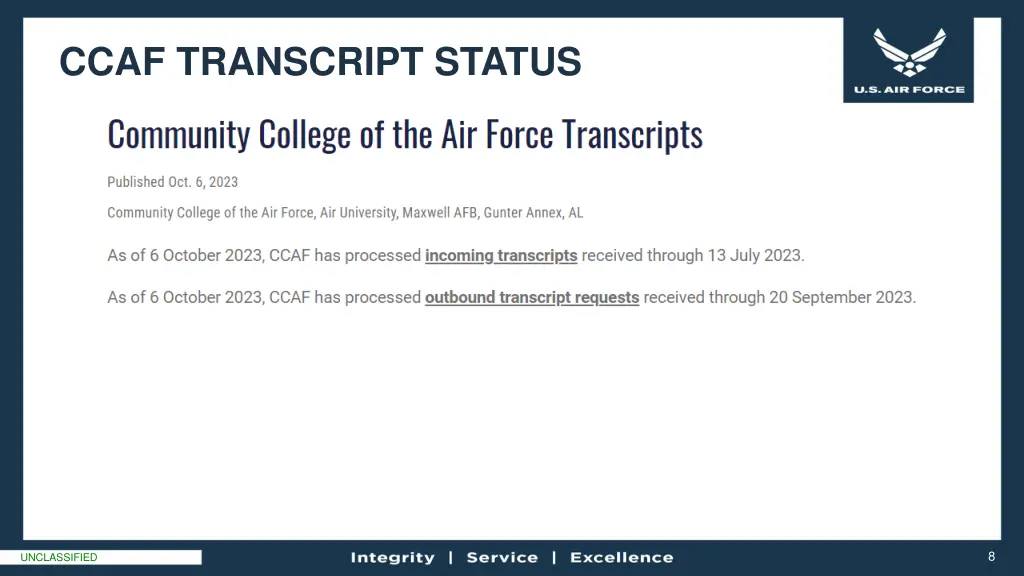 CCAF TRANSCRIPT STATUS

U.S. AIR FORCE

Community College of the Air Force Transcripts

Published Oct. 6, 2023

Community College of the Air Force, Air University, Maxwell AFB, Gunter Annex, AL

As of 6 October 2023, CCAF has processed incoming transcripts received through 13 July 2023.

As of 6 October 2023, CCAF has processed outbound transcript requests received through 20 September 2023.

UNCLASSIFIED

Integrity | Service | Excellence

8